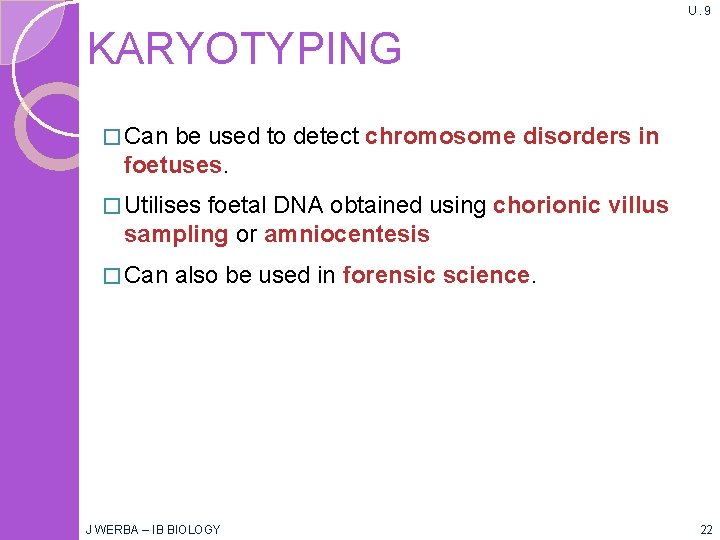 U.9

KARYOTYPING

□ Can be used to detect chromosome disorders in foetuses.

□ Utilises foetal DNA obtained using chorionic villus sampling or amniocentesis

□ Can also be used in forensic science.

J WERBA – IB BIOLOGY

22